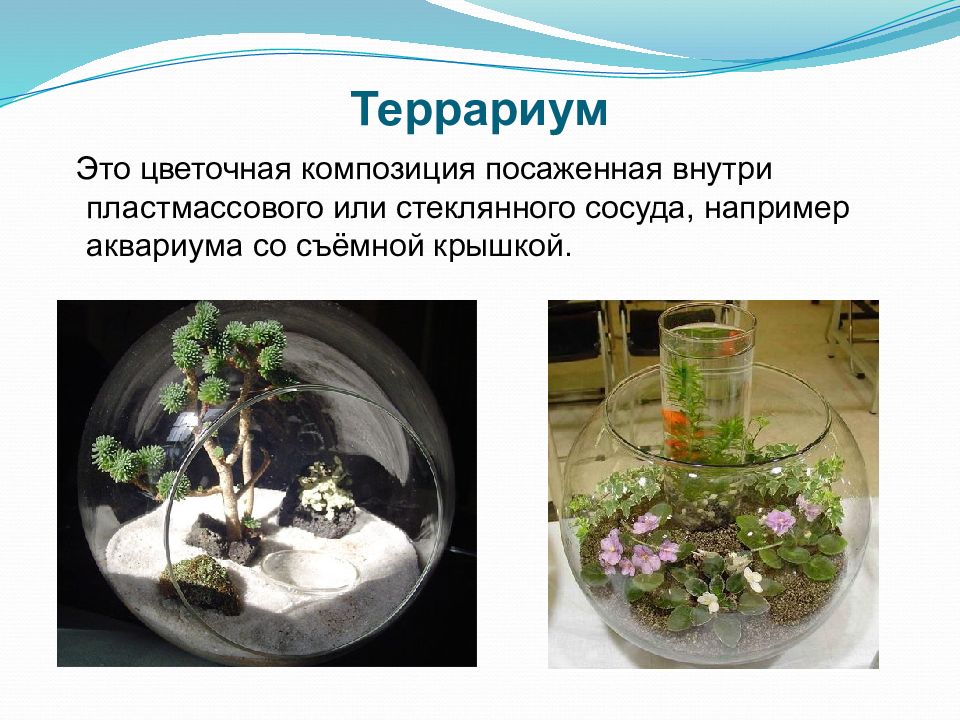 Террариум

Это цветочная композиция посаженная внутри пластмассового или стеклянного сосуда, например аквариума со съёмной крышкой.